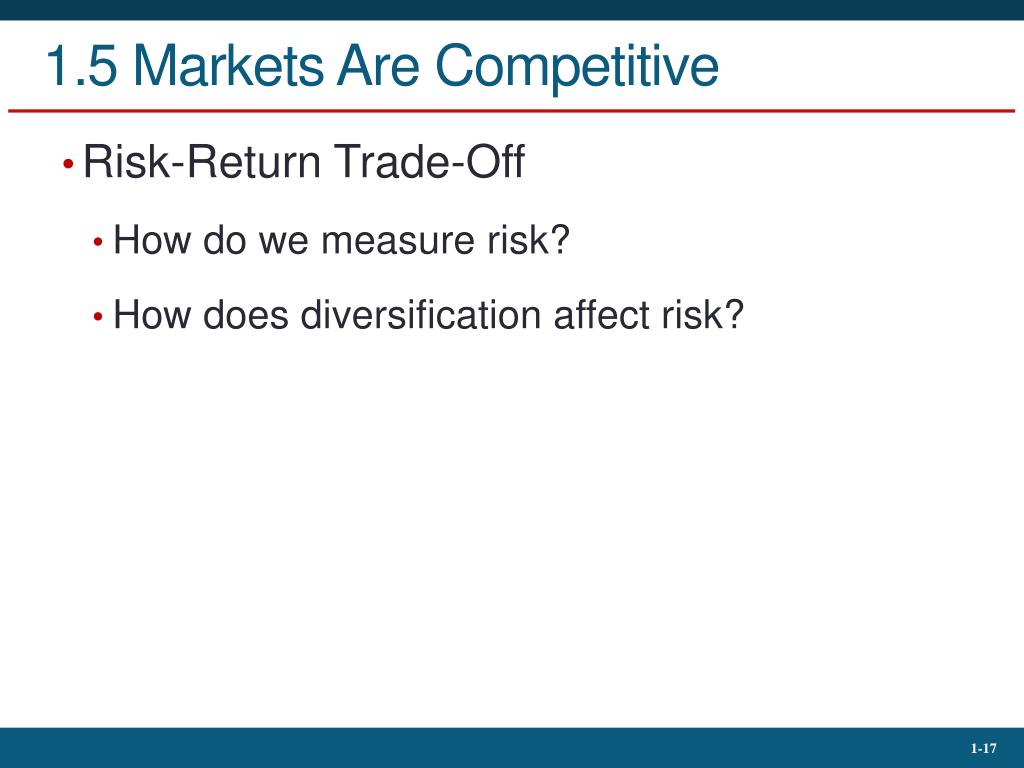 1.5 Markets Are Competitive

• Risk-Return Trade-Off

• How do we measure risk?

• How does diversification affect risk?

1-17